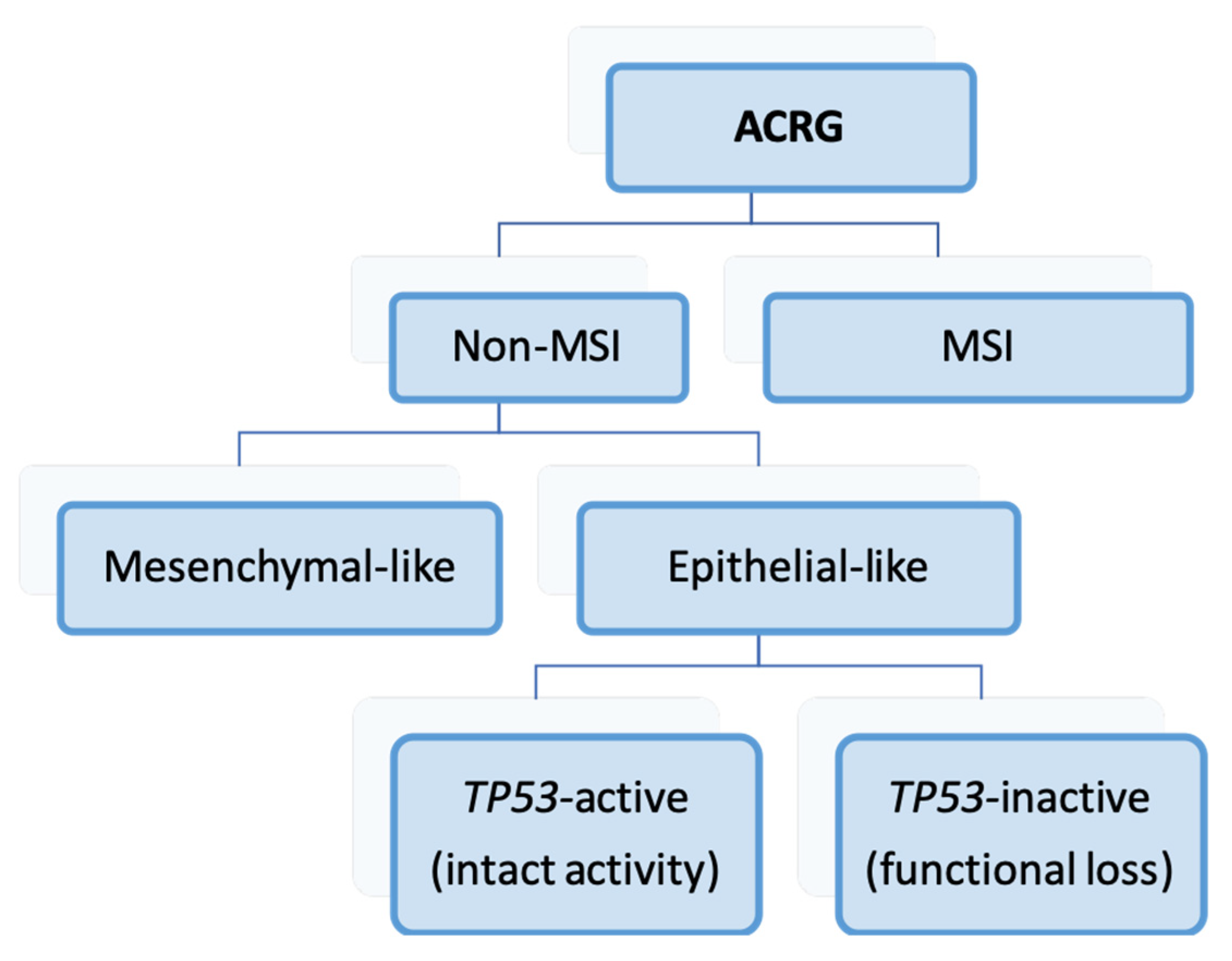 ACRG

Non-MSI

MSI

Mesenchymal-like

Epithelial-like

TP53-active (intact activity)

TP53-inactive (functional loss)